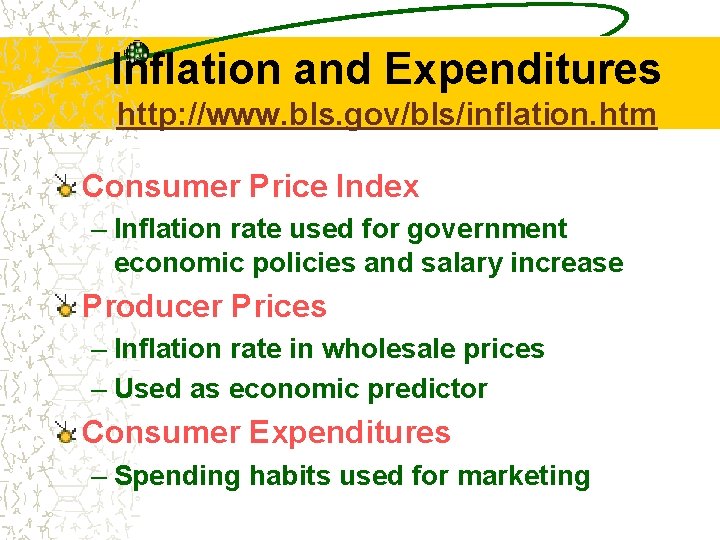 Inflation and Expenditures
http://www.bls.gov/bls/inflation.htm

Consumer Price Index
– Inflation rate used for government economic policies and salary increase

Producer Prices
– Inflation rate in wholesale prices
– Used as economic predictor

Consumer Expenditures
– Spending habits used for marketing